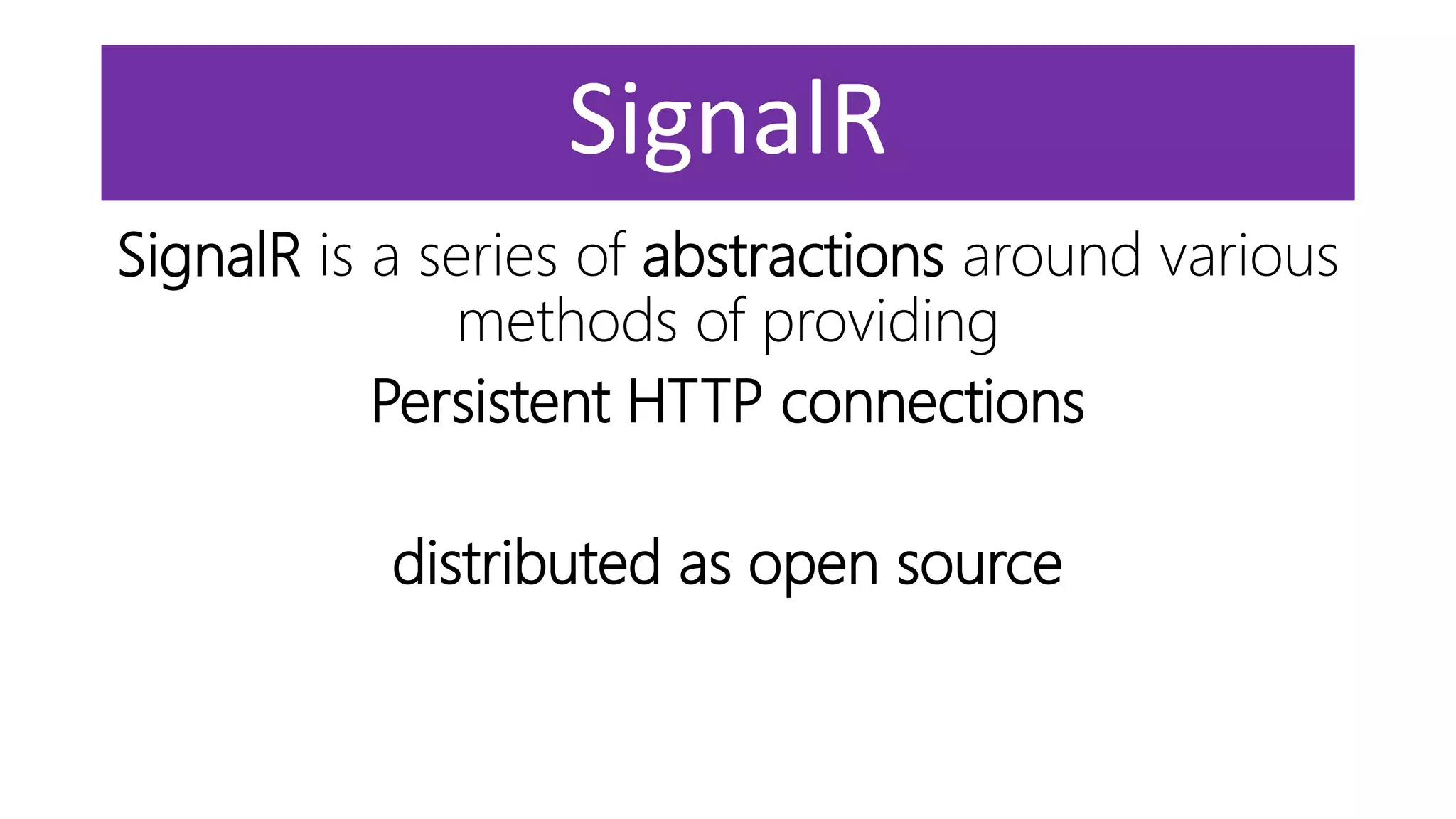 SignalR

SignalR is a series of abstractions around various methods of providing

Persistent HTTP connections

distributed as open source